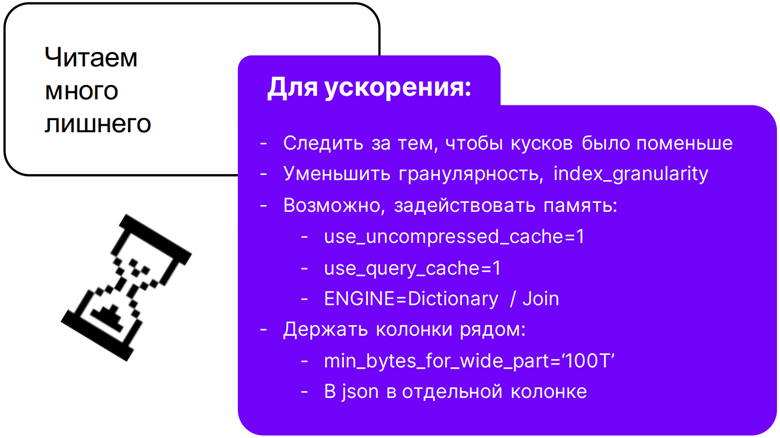 Читаем много лишнего

Для ускорения:

- Следить за тем, чтобы кусков было поменьше
- Уменьшить гранулярность, index_granularity
- Возможно, задействовать память:
- use_uncompressed_cache=1
- use_query_cache=1
- ENGINE=Dictionary / Join
- Держать колонки рядом:
- min_bytes_for_wide_part='100T'
- В json в отдельной колонке